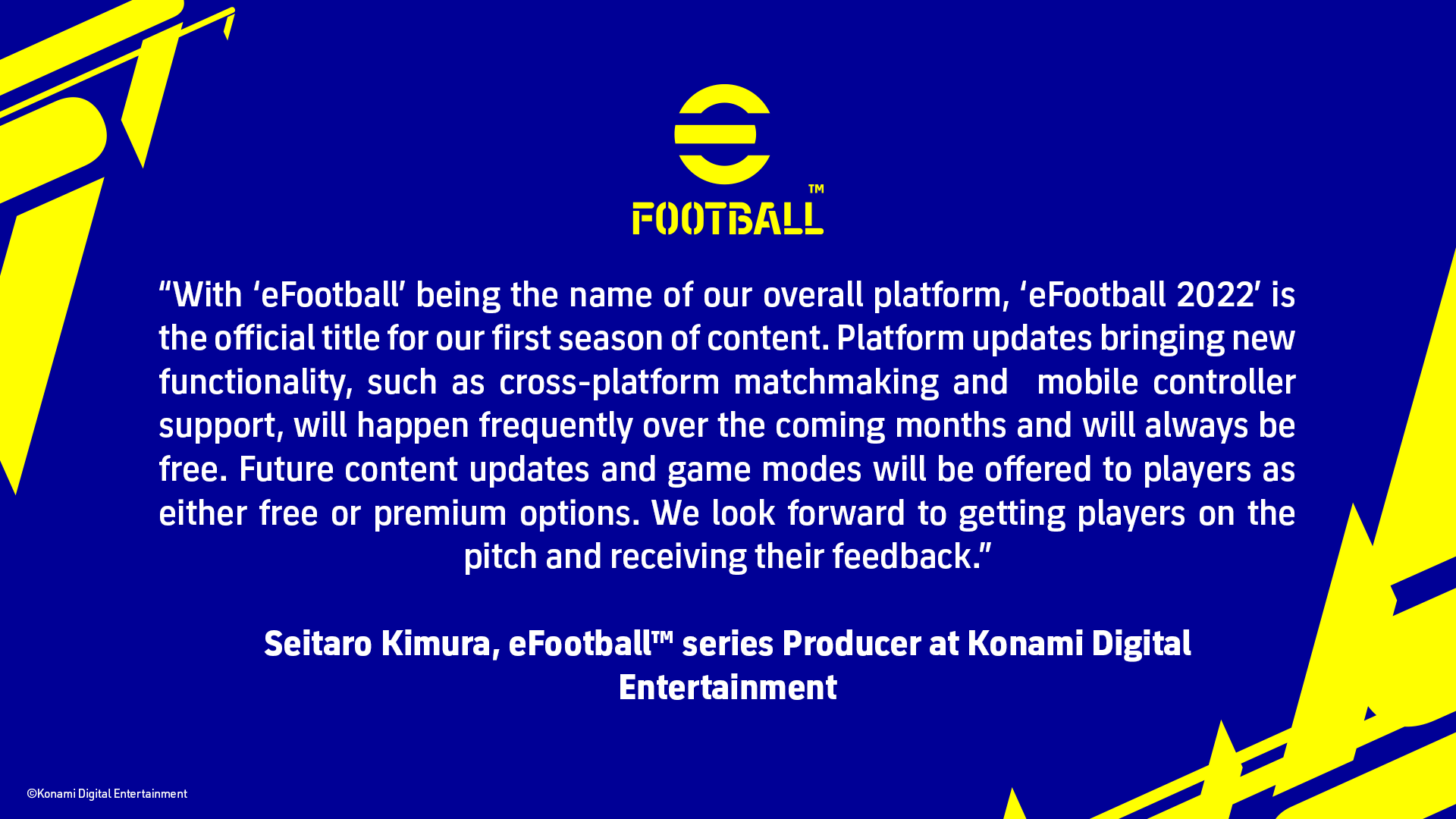 FOOTBALL™

“With ‘eFootball’ being the name of our overall platform, ‘eFootball 2022’ is the official title for our first season of content. Platform updates bringing new functionality, such as cross-platform matchmaking and mobile controller support, will happen frequently over the coming months and will always be free. Future content updates and game modes will be offered to players as either free or premium options. We look forward to getting players on the pitch and receiving their feedback.”

Seitaro Kimura, eFootball™ series Producer at Konami Digital Entertainment

©Konami Digital Entertainment